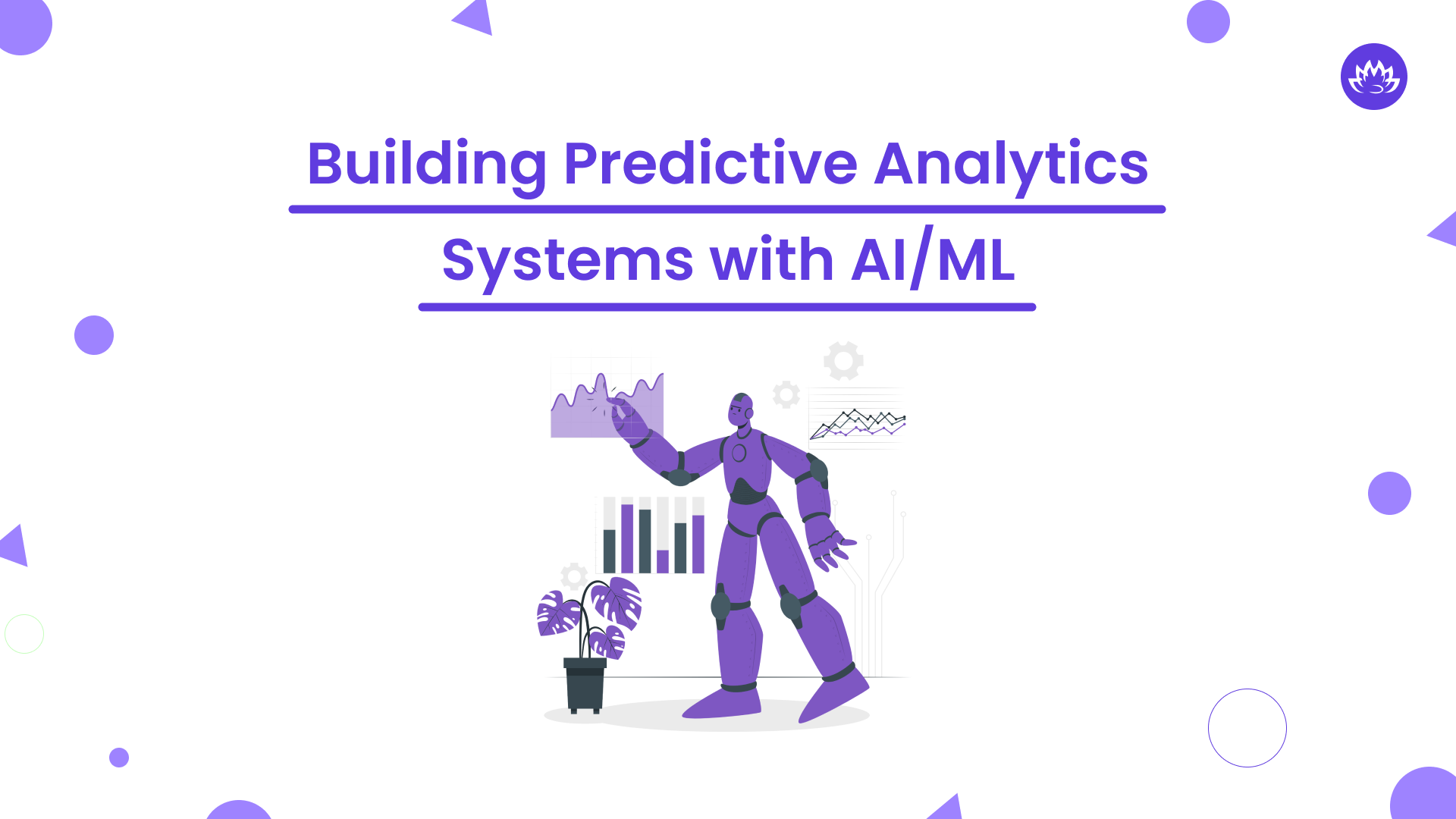 Building Predictive Analytics
Systems with AI/ML